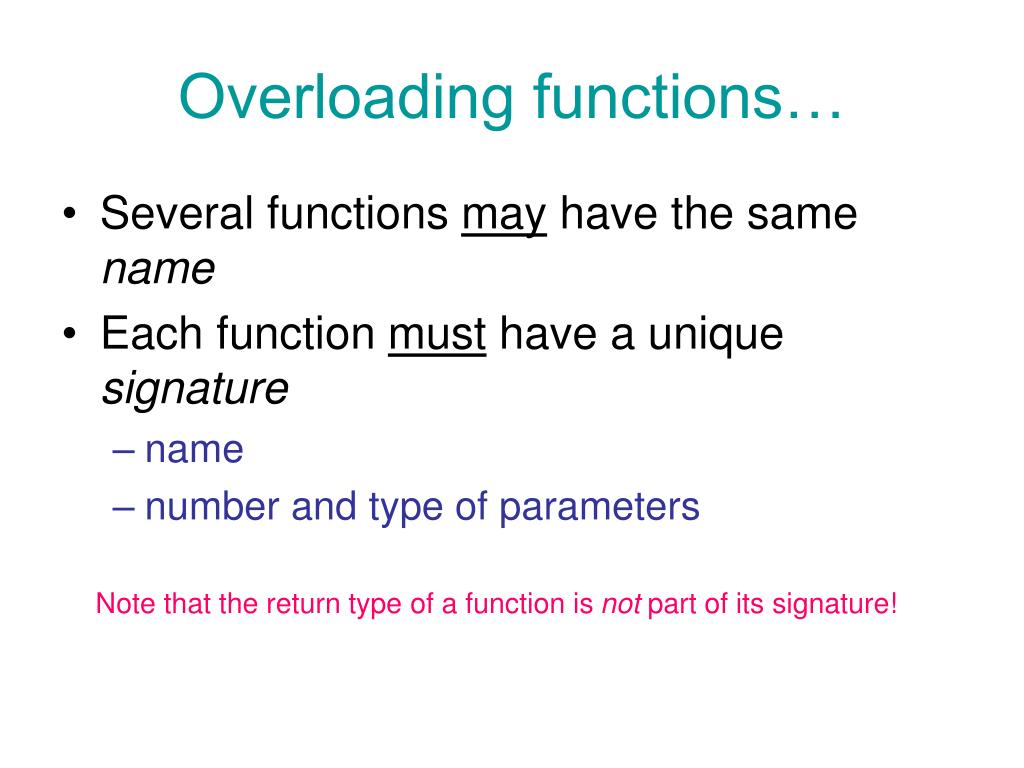 Overloading functions…

• Several functions may have the same name

• Each function must have a unique signature

– name

– number and type of parameters

Note that the return type of a function is not part of its signature!